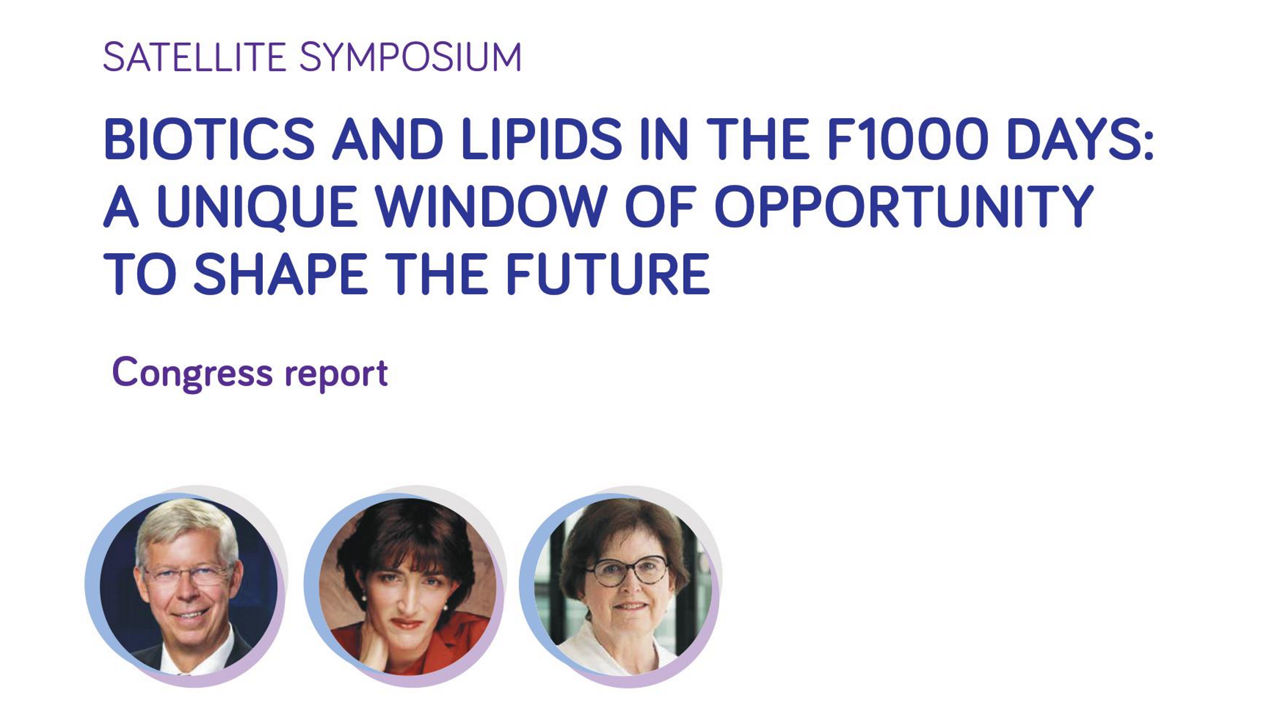 SATELLITE SYMPOSIUM

BIOTICS AND LIPIDS IN THE F1000 DAYS: A UNIQUE WINDOW OF OPPORTUNITY TO SHAPE THE FUTURE

Congress report